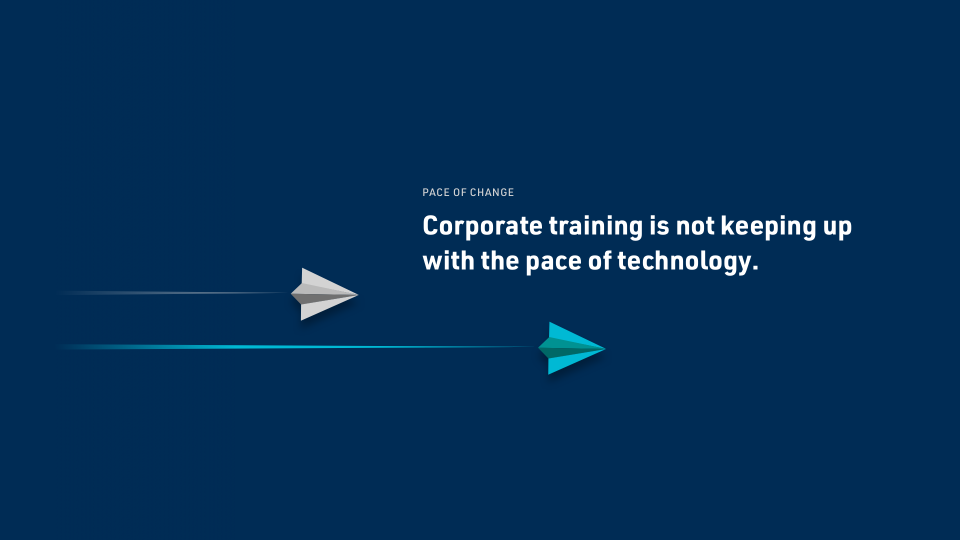 PACE OF CHANGE

Corporate training is not keeping up with the pace of technology.